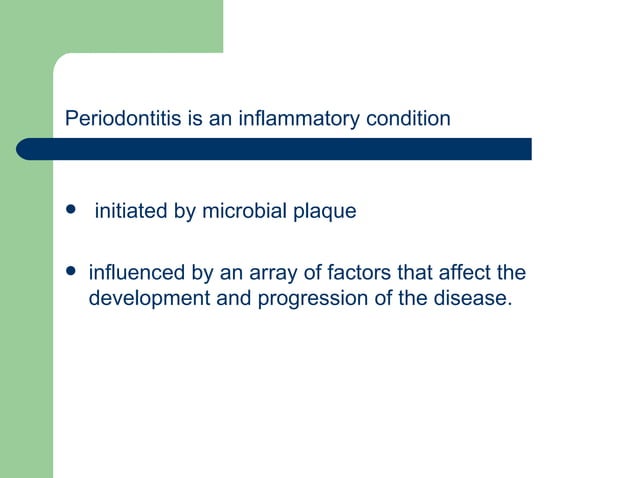 Periodontitis is an inflammatory condition

- initiated by microbial plaque
- influenced by an array of factors that affect the development and progression of the disease.